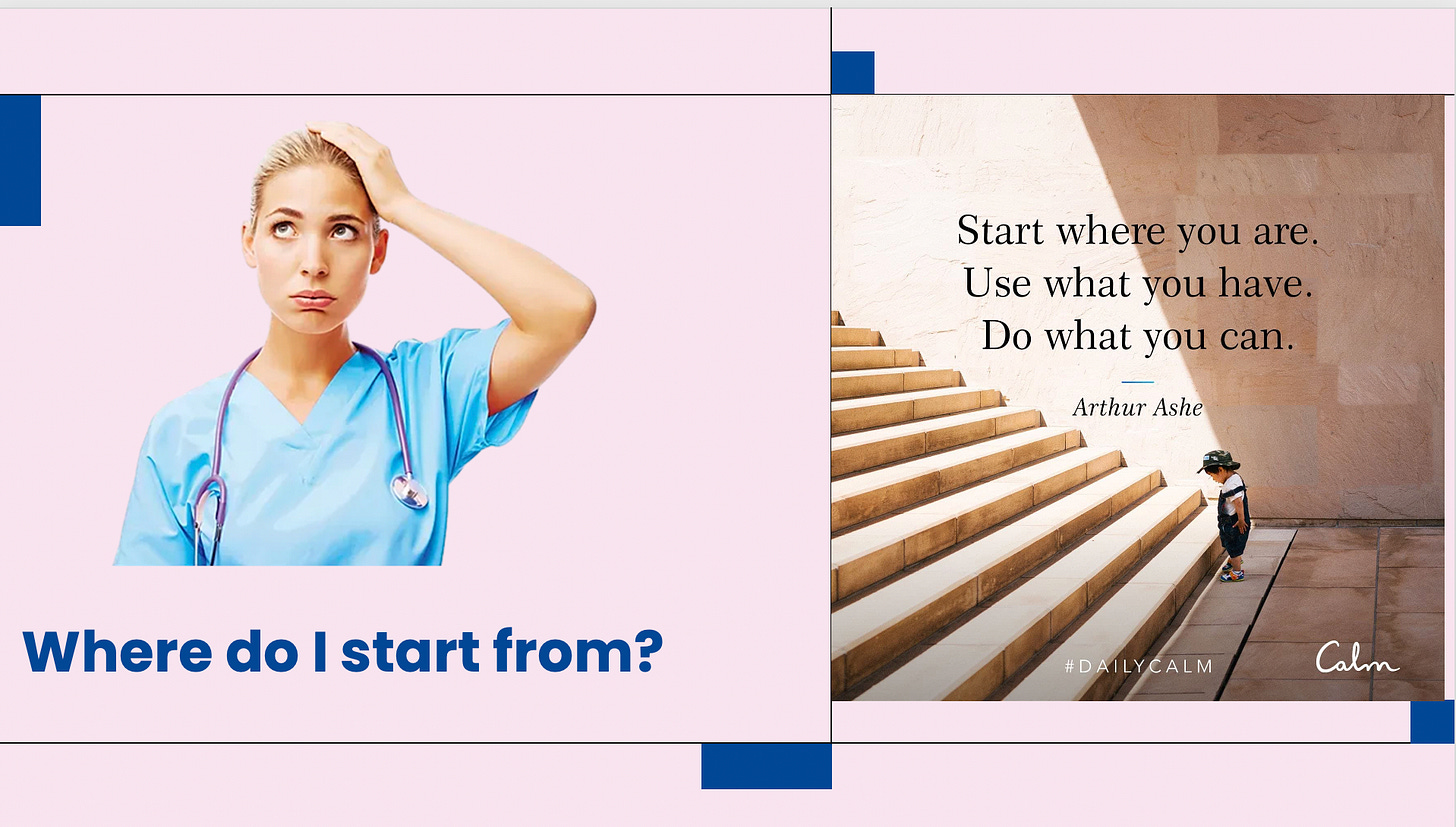 Where do I start from?

Start where you are.
Use what you have.
Do what you can.

Arthur Ashe

#DAILYCALM

Calm